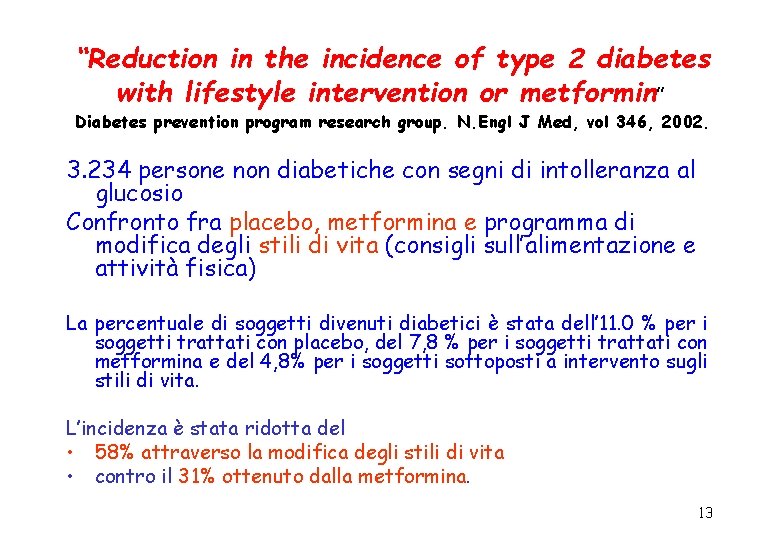 "Reduction in the incidence of type 2 diabetes with lifestyle intervention or metformin"
Diabetes prevention program research group. N.Engl J Med, vol 346, 2002.

3.234 persone non diabetiche con segni di intolleranza al glucosio
Confronto fra placebo, metformina e programma di modifica degli stili di vita (consigli sull'alimentazione e attività fisica)

La percentuale di soggetti divenuti diabetici è stata dell'11.0 % per i soggetti trattati con placebo, del 7,8 % per i soggetti trattati con metformina e del 4,8% per i soggetti sottoposti a intervento sugli stili di vita.

L'incidenza è stata ridotta del
• 58% attraverso la modifica degli stili di vita
• contro il 31% ottenuto dalla metformina.

13